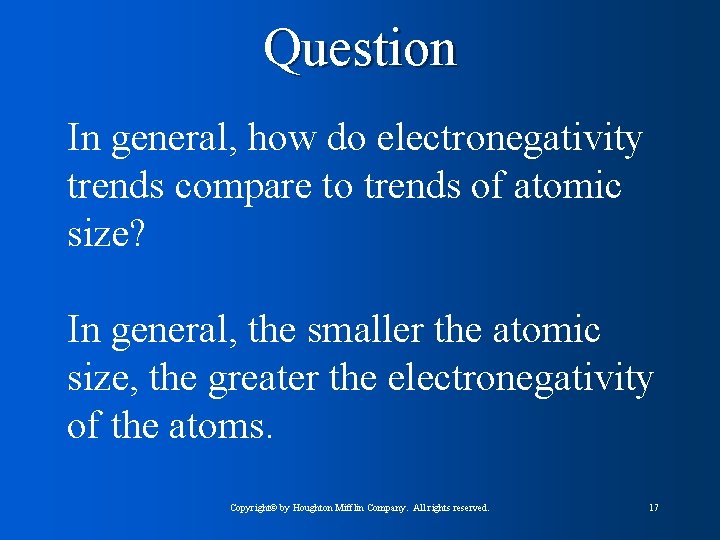 Question

In general, how do electronegativity trends compare to trends of atomic size?

In general, the smaller the atomic size, the greater the electronegativity of the atoms.

Copyright© by Houghton Mifflin Company. All rights reserved.

17